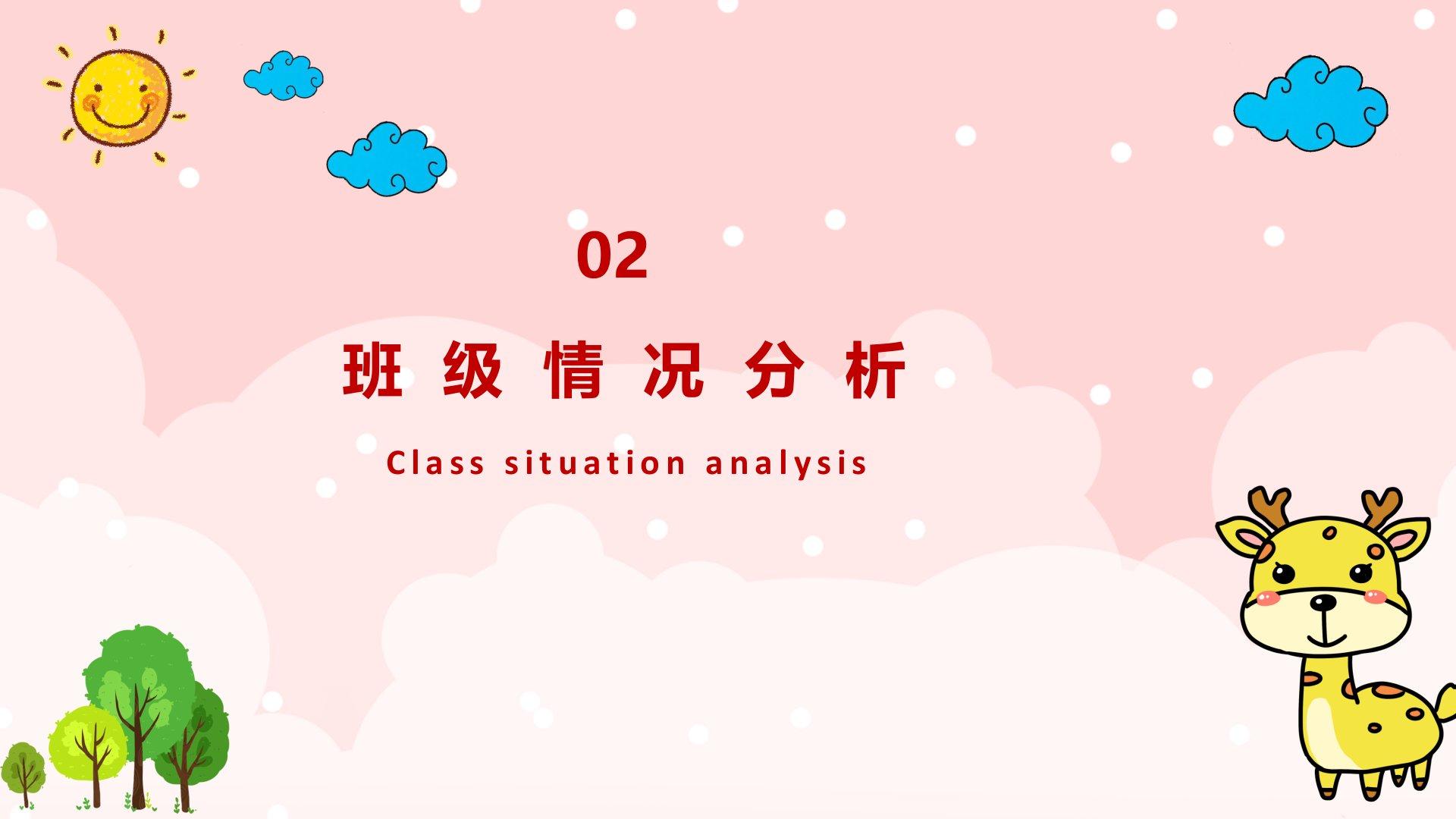 02

班级情况分析

Class situation analysis